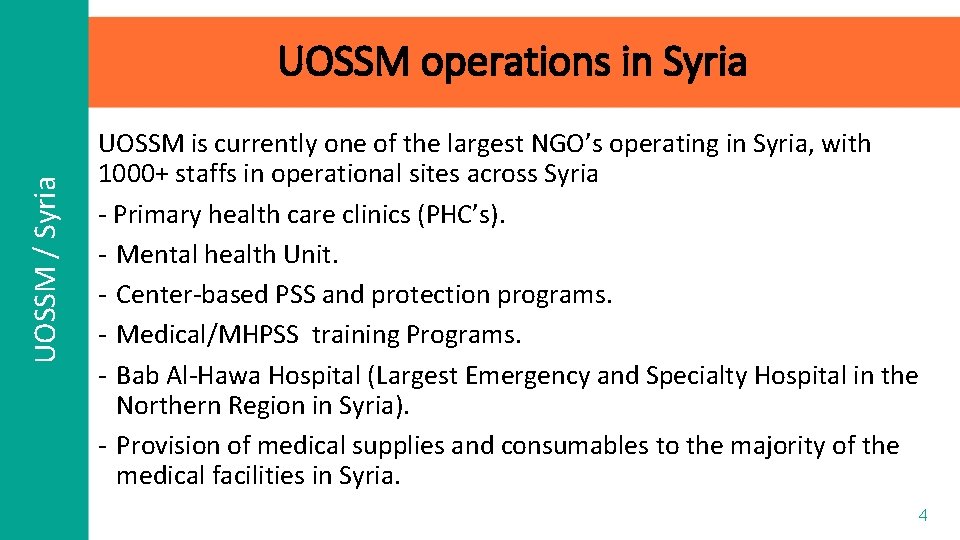 UOSSM / Syria

UOSSM operations in Syria

UOSSM is currently one of the largest NGO's operating in Syria, with 1000+ staffs in operational sites across Syria

- Primary health care clinics (PHC's).
- Mental health Unit.
- Center-based PSS and protection programs.
- Medical/MHPSS training Programs.
- Bab Al-Hawa Hospital (Largest Emergency and Specialty Hospital in the Northern Region in Syria).
- Provision of medical supplies and consumables to the majority of the medical facilities in Syria.

4